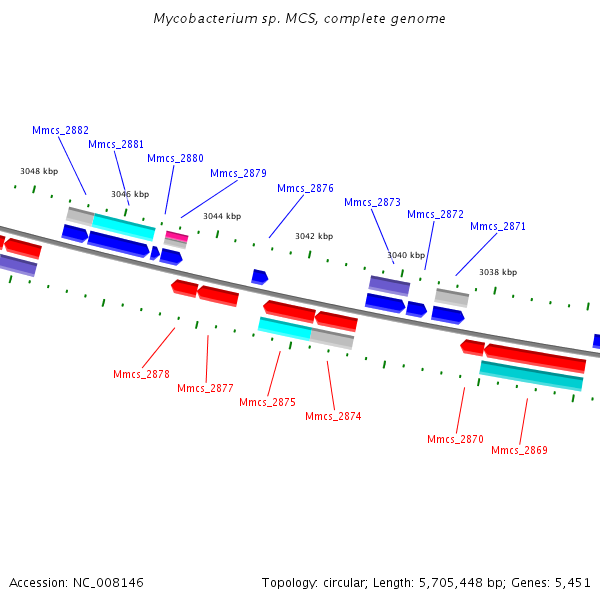 Mycobacterium sp. MCS, complete genome

Mmcs_2882
Mmcs_2881
Mmcs_2880
Mmcs_2879
Mmcs_2876
Mmcs_2873
Mmcs_2872
Mmcs_2871

3048 kbp
3046 kbp
3044 kbp
3042 kbp
3040 kbp
3038 kbp

Mmcs_2878
Mmcs_2877
Mmcs_2875
Mmcs_2874
Mmcs_2870
Mmcs_2869

Accession: NC_008146

Topology: circular; Length: 5,705,448 bp; Genes: 5,451